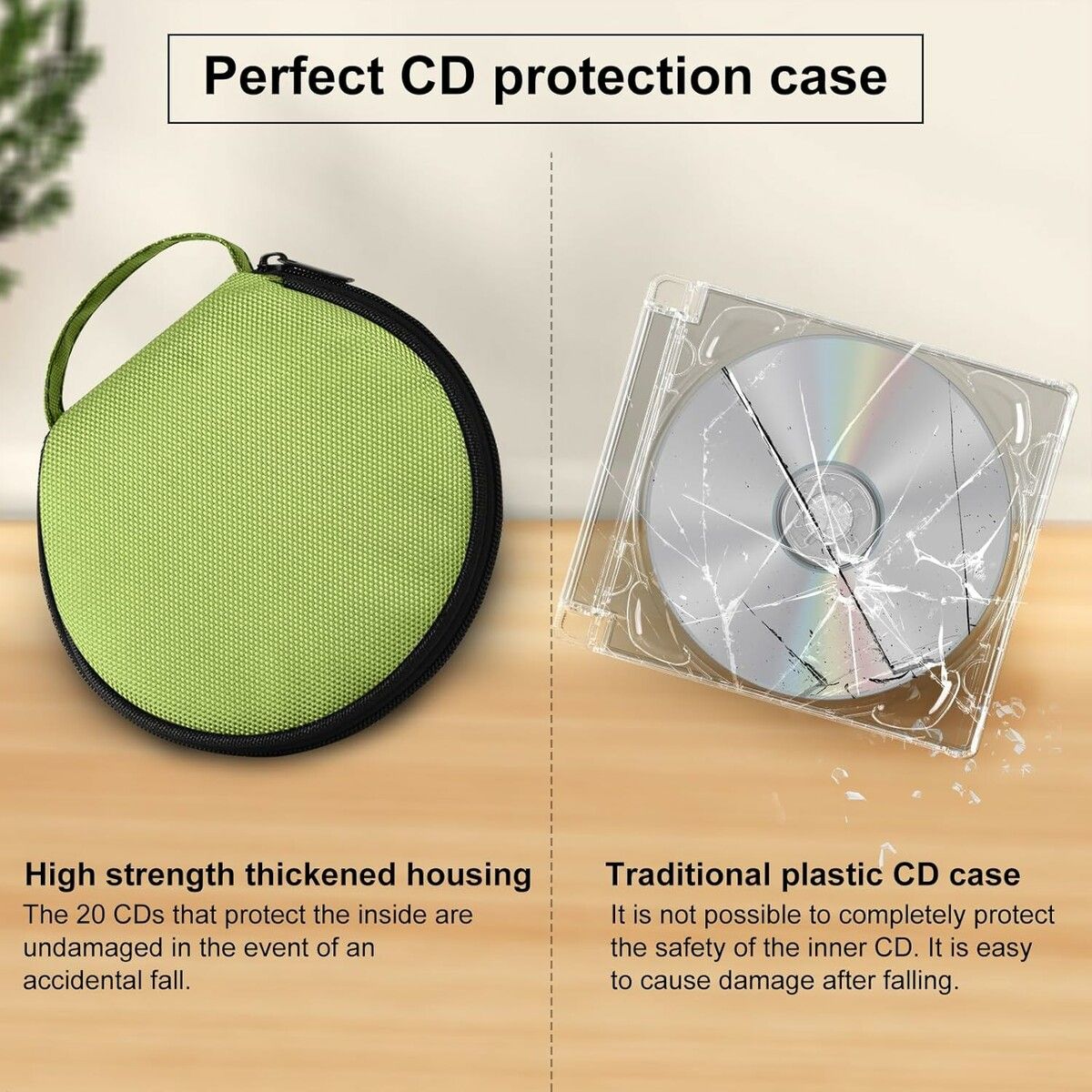 Perfect CD protection case

High strength thickened housing

The 20 CDs that protect the inside are undamaged in the event of an accidental fall.

Traditional plastic CD case

It is not possible to completely protect the safety of the inner CD. It is easy to cause damage after falling.